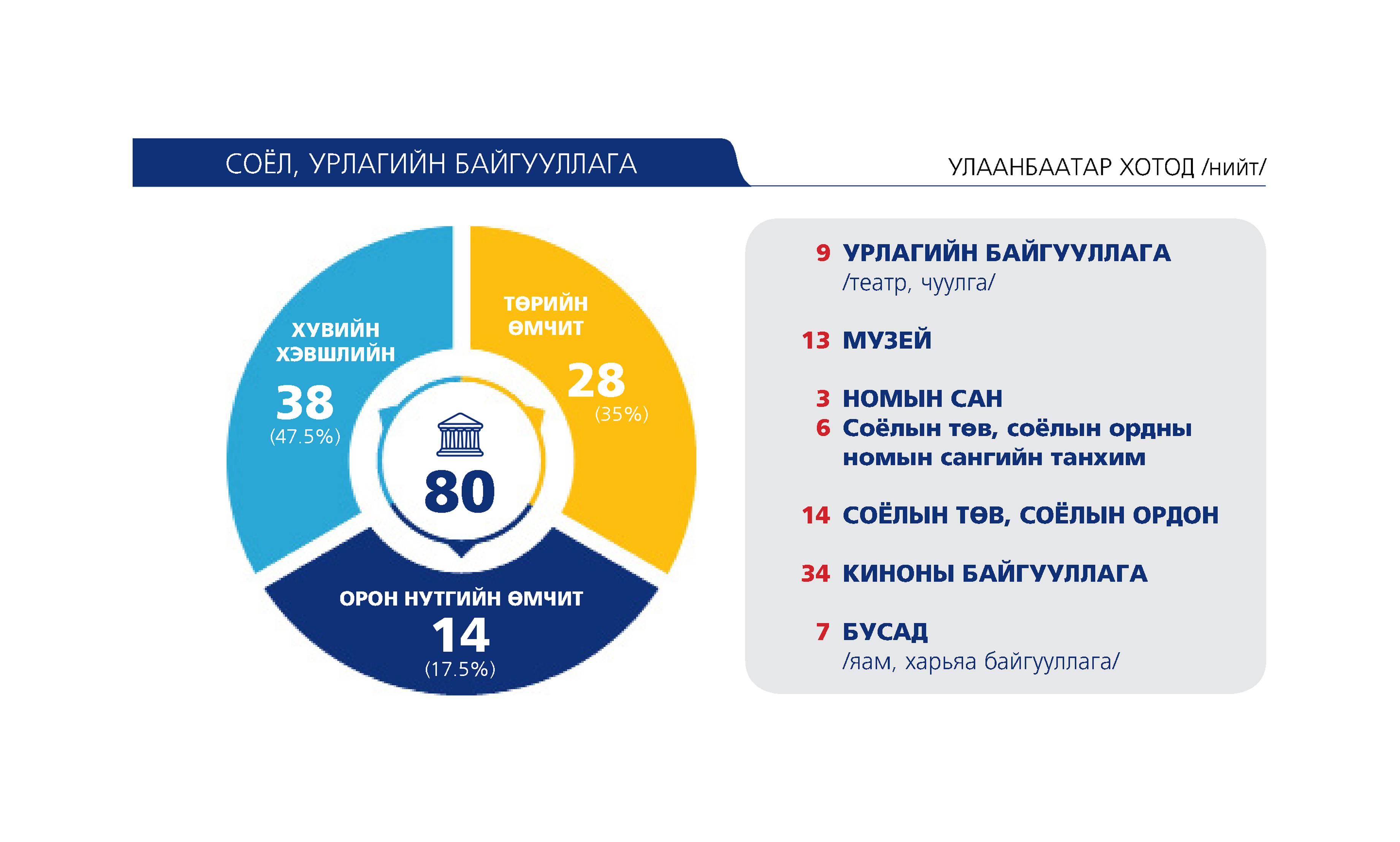 СОЁЛ, УРЛАГИЙН БАЙГУУЛЛАГА

УЛААНБААТАР ХОТОД /нийт/

ХУВИЙН ХЭВШЛИЙН
38
(47.5%)

ТӨРИЙН ӨМЧИТ
28
(35%)

80

ОРОН НУТГИЙН ӨМЧИТ
14
(17.5%)

9 УРЛАГИЙН БАЙГУУЛЛАГА
/театр, чуулга/

13 МУЗЕЙ

3 НОМЫН САН
6 Соёлын төв, соёлын ордны номын сангийн танхим

14 СОЁЛЫН ТӨВ, СОЁЛЫН ОРДОН

34 КИНОНЫ БАЙГУУЛЛАГА

7 БУСАД
/яам, харьяа байгууллага/